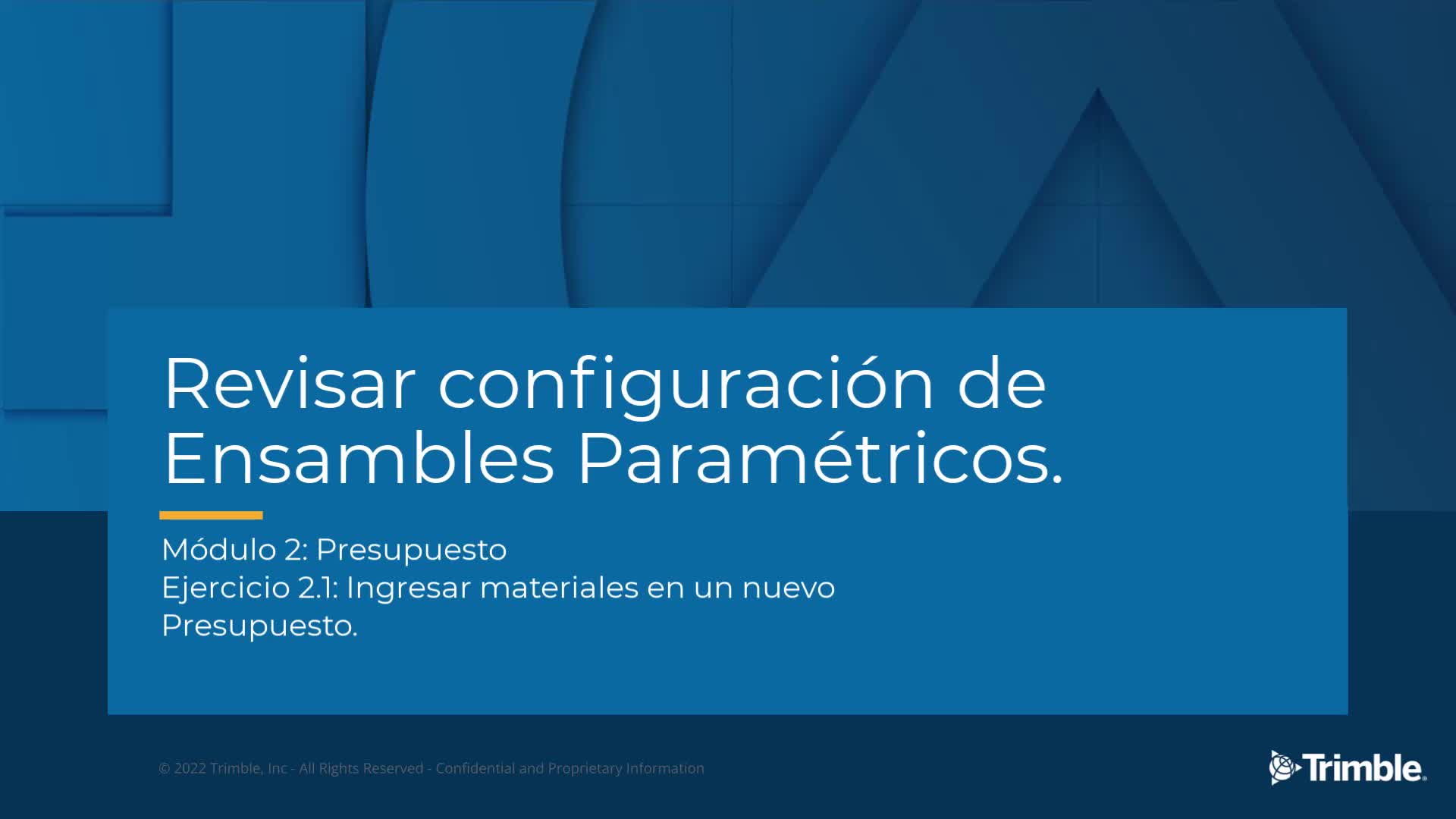 Revisar configuración de Ensambles Paramétricos.

Módulo 2: Presupuesto
Ejercicio 2.1: Ingresar materiales en un nuevo Presupuesto.

© 2022 Trimble, Inc - All Rights Reserved - Confidential and Proprietary Information

Trimble.